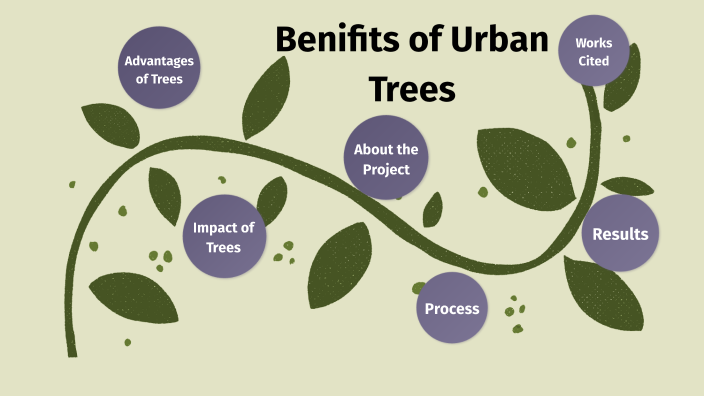 Benifits of Urban Trees

Advantages of Trees

Works Cited

About the Project

Impact of Trees

Results

Process